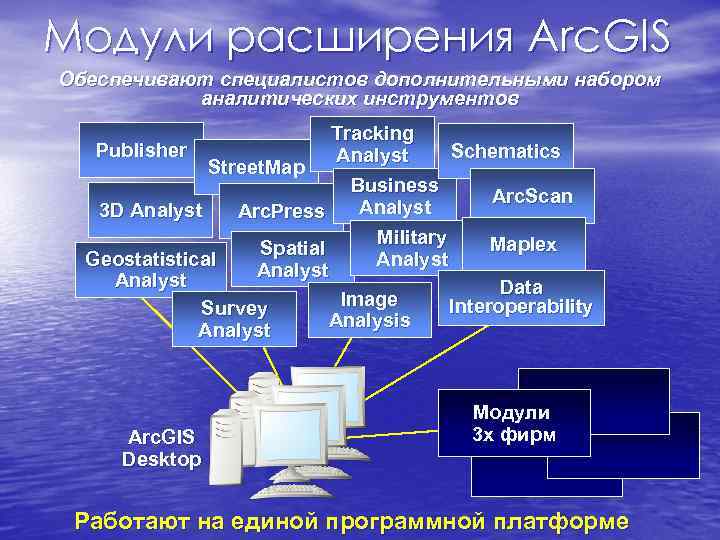 Модули расширения ArcGIS

Обеспечивают специалистов дополнительными набором аналитических инструментов

Publisher

StreetMap

Tracking Analyst

Schematics

3D Analyst

ArcPress

Business Analyst

ArcScan

Geostatistical Analyst

Spatial Analyst

Military Analyst

Maplex

Survey Analyst

Image Analysis

Data Interoperability

ArcGIS Desktop

Модули 3х фирм

Работают на единой программной платформе